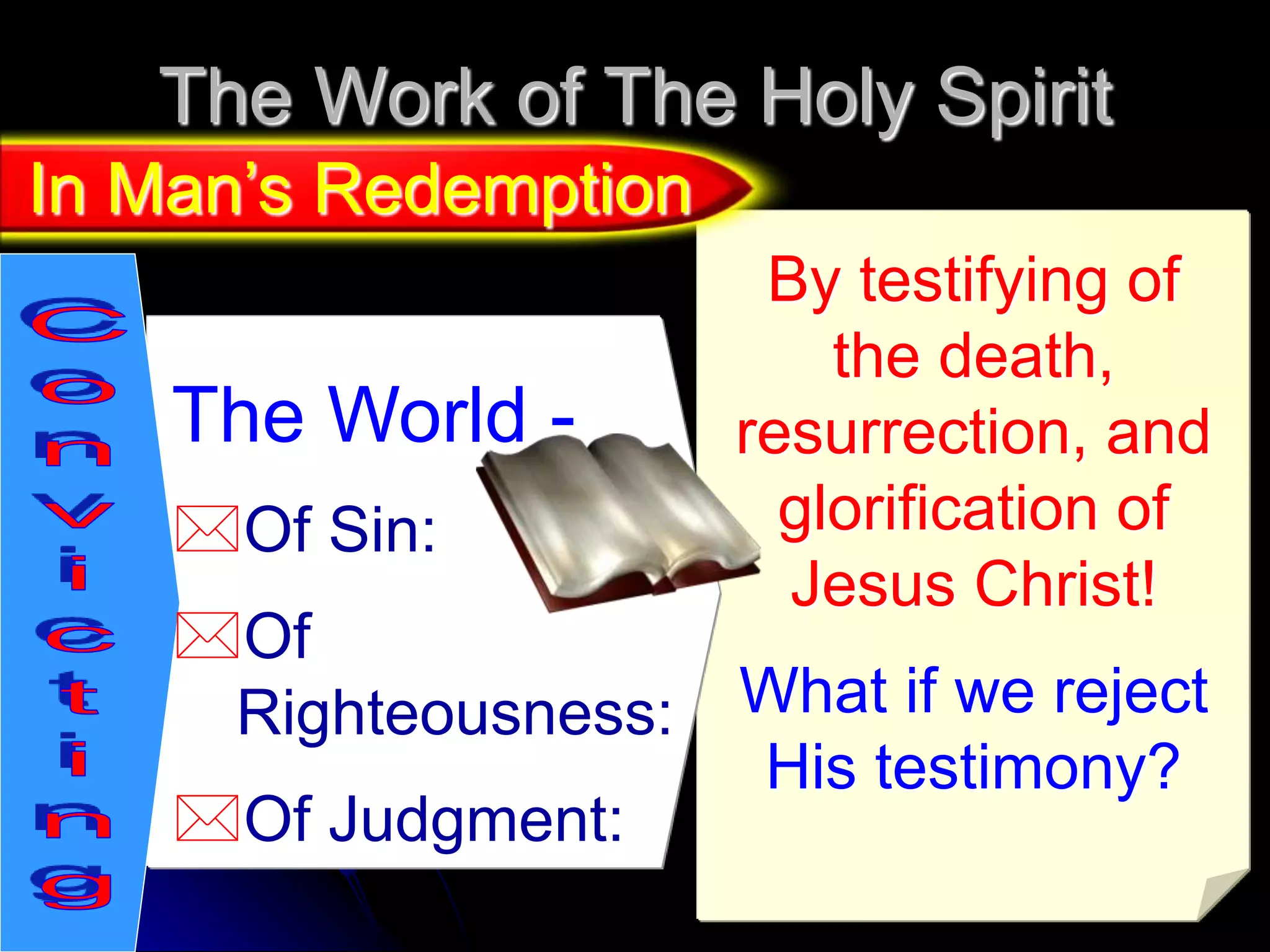 The Work of The Holy Spirit

In Man's Redemption

Convicting

The World -

Of Sin:

Of Righteousness:

Of Judgment:

By testifying of the death, resurrection, and glorification of Jesus Christ!

What if we reject His testimony?